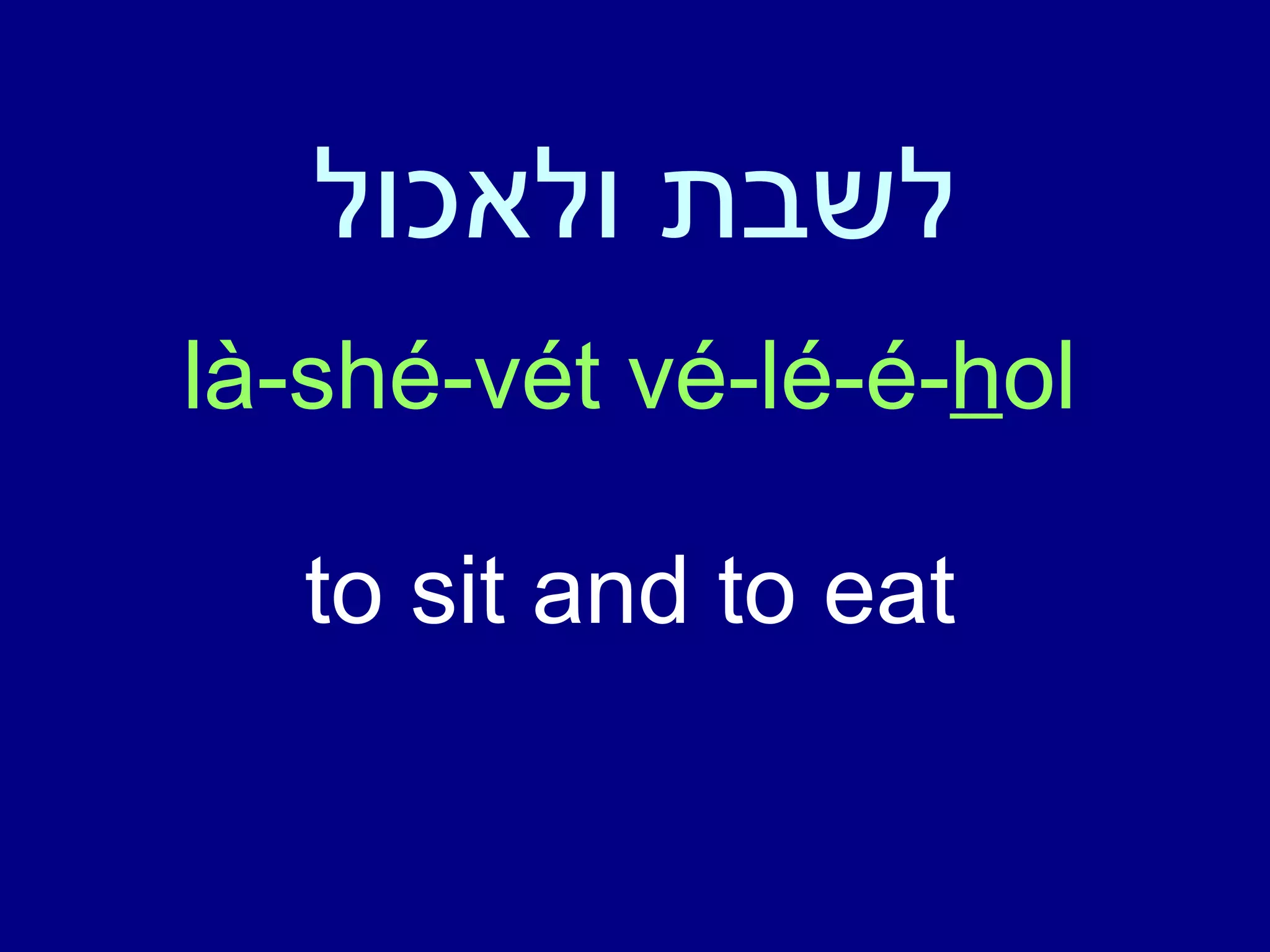 לשבת ולאכול

là-shé-vét vé-lé-é-hol

to sit and to eat